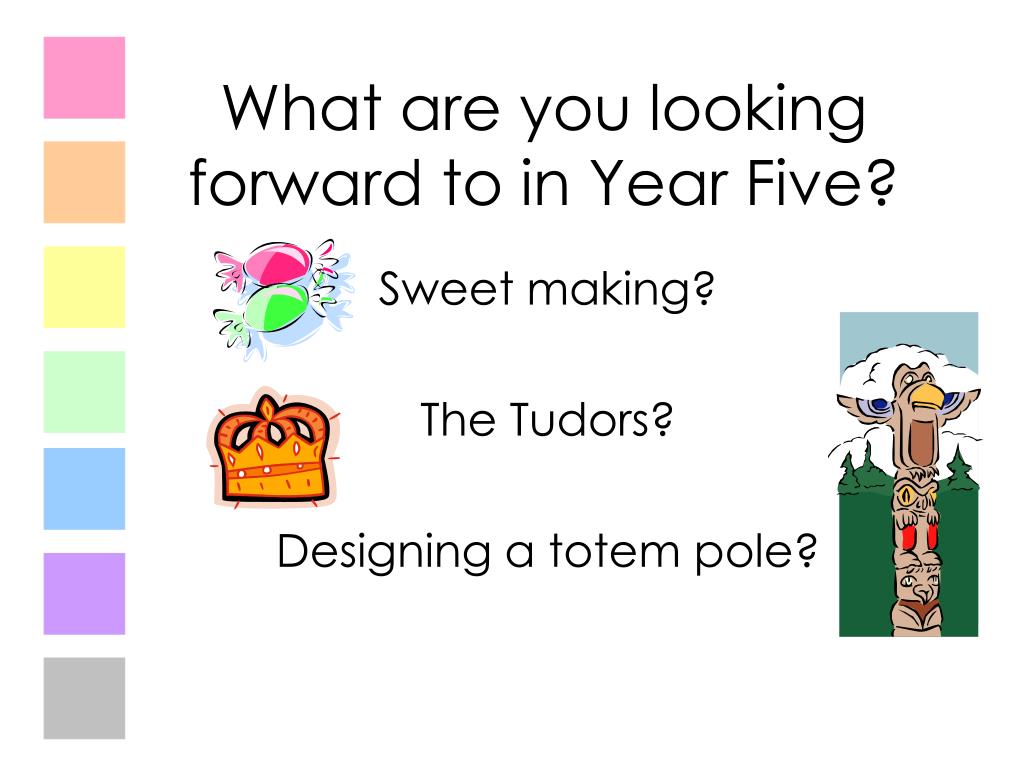 What are you looking forward to in Year Five?

Sweet making?

The Tudors?

Designing a totem pole?